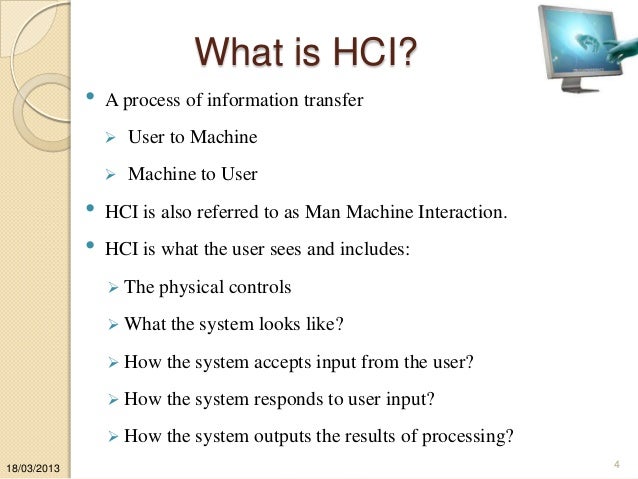 What is HCI?

• A process of information transfer
➢ User to Machine
➢ Machine to User
• HCI is also referred to as Man Machine Interaction.
• HCI is what the user sees and includes:
➢ The physical controls
➢ What the system looks like?
➢ How the system accepts input from the user?
➢ How the system responds to user input?
➢ How the system outputs the results of processing?

18/03/2013

4